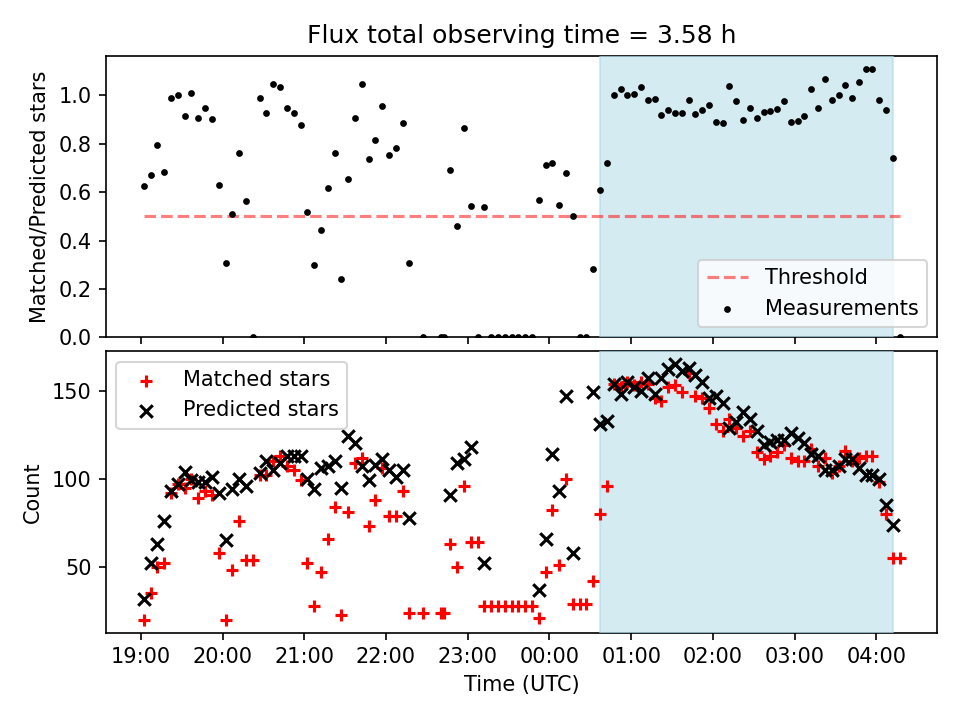 Flux total observing time = 3.58 h

Matched/Predicted stars

1.0
0.8
0.6
0.4
0.2
0.0

Threshold
Measurements

Matched stars
Predicted stars

Count

150
100
50

19:00 20:00 21:00 22:00 23:00 00:00 01:00 02:00 03:00 04:00

Time (UTC)